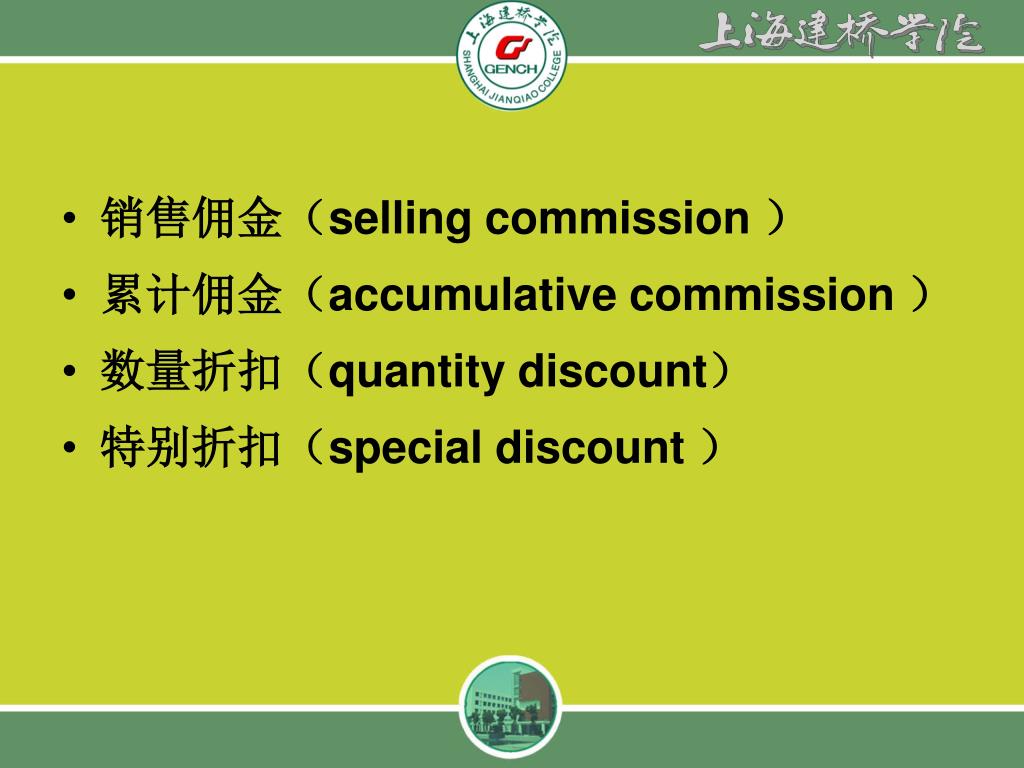 上海建桥学院
GENCH
SHANGHAI JIANQIAO COLLEGE

上海建桥学院

• 销售佣金（selling commission ）
• 累计佣金（accumulative commission ）
• 数量折扣（quantity discount）
• 特别折扣（special discount ）